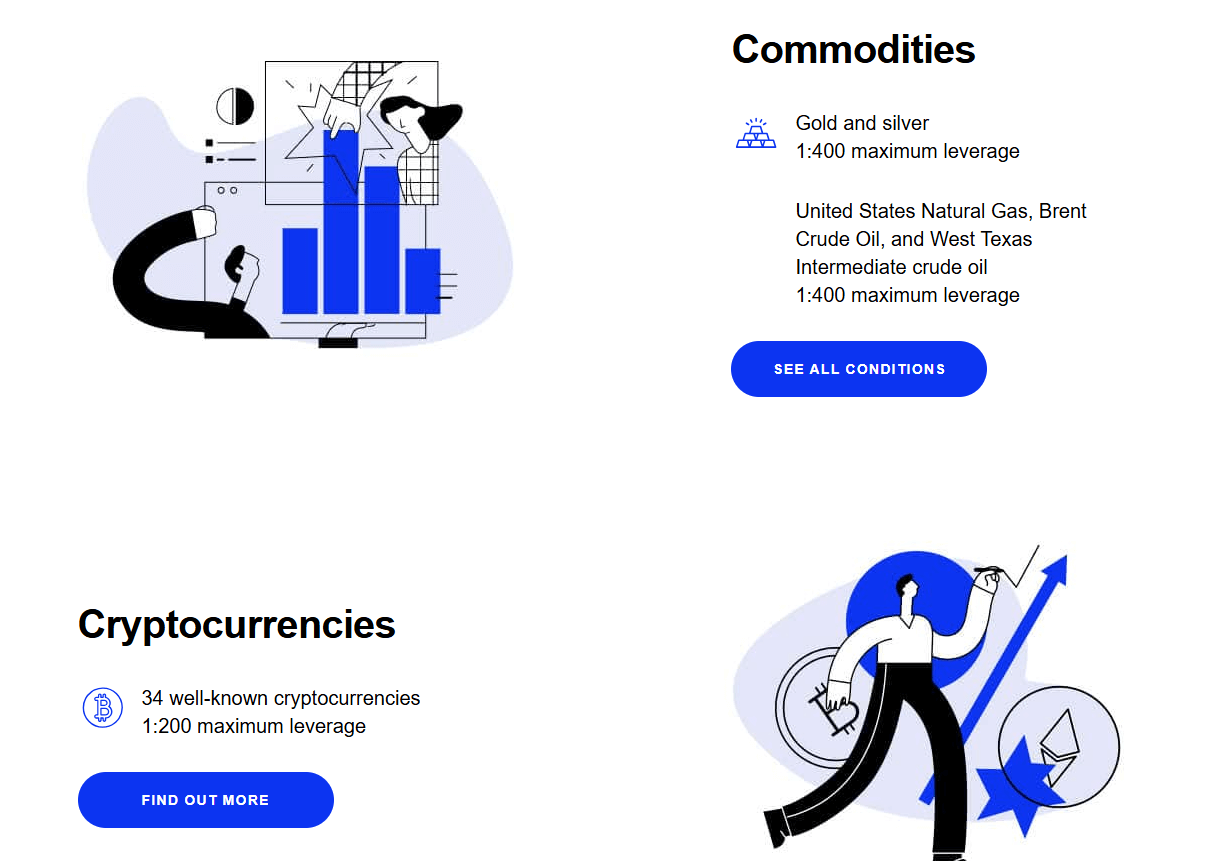 Commodities

Gold and silver
1:400 maximum leverage

United States Natural Gas, Brent Crude Oil, and West Texas Intermediate crude oil
1:400 maximum leverage

SEE ALL CONDITIONS

Cryptocurrencies

34 well-known cryptocurrencies
1:200 maximum leverage

FIND OUT MORE